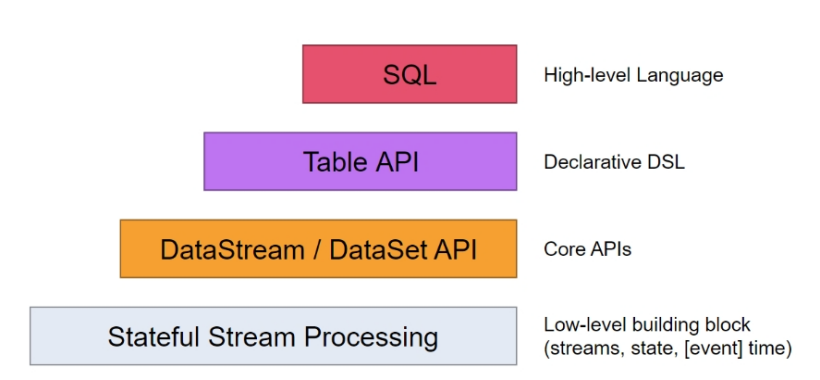 SQL
High-level Language

Table API
Declarative DSL

DataStream / DataSet API
Core APIs

Stateful Stream Processing
Low-level building block (streams, state, [event] time)